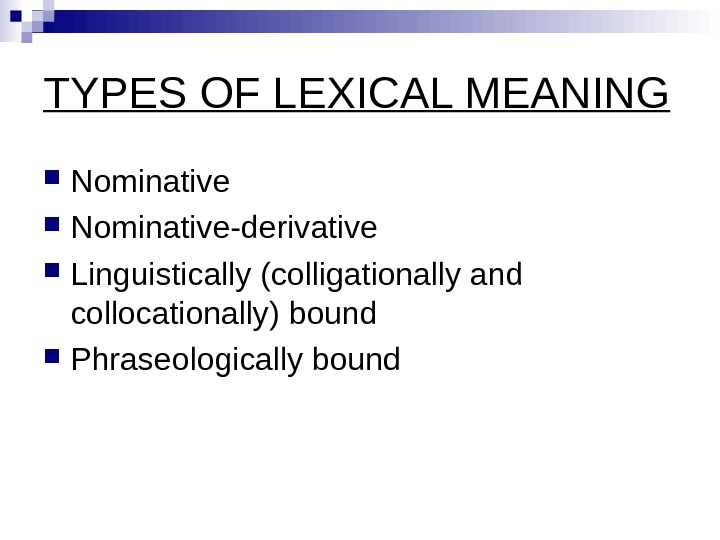 TYPES OF LEXICAL MEANING

- Nominative
- Nominative-derivative
- Linguistically (colligationally and collocationally) bound
- Phraseologically bound